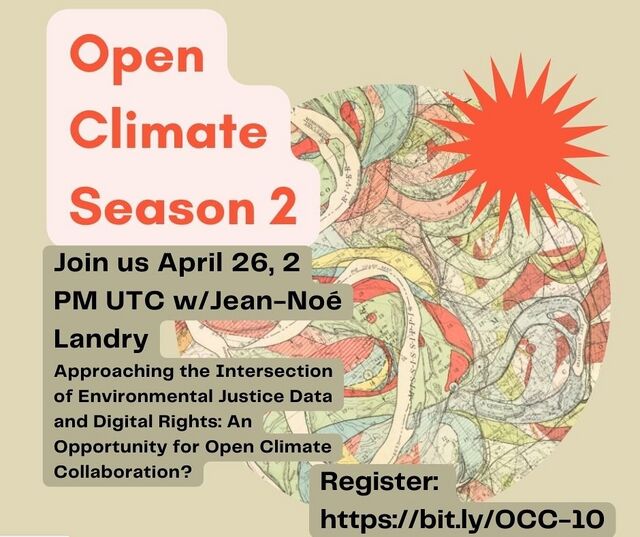 Open Climate Season 2

Join us April 26, 2 PM UTC w/Jean-Noé Landry

Approaching the Intersection of Environmental Justice Data and Digital Rights: An Opportunity for Open Climate Collaboration?

Register: https://bit.ly/OCC-10